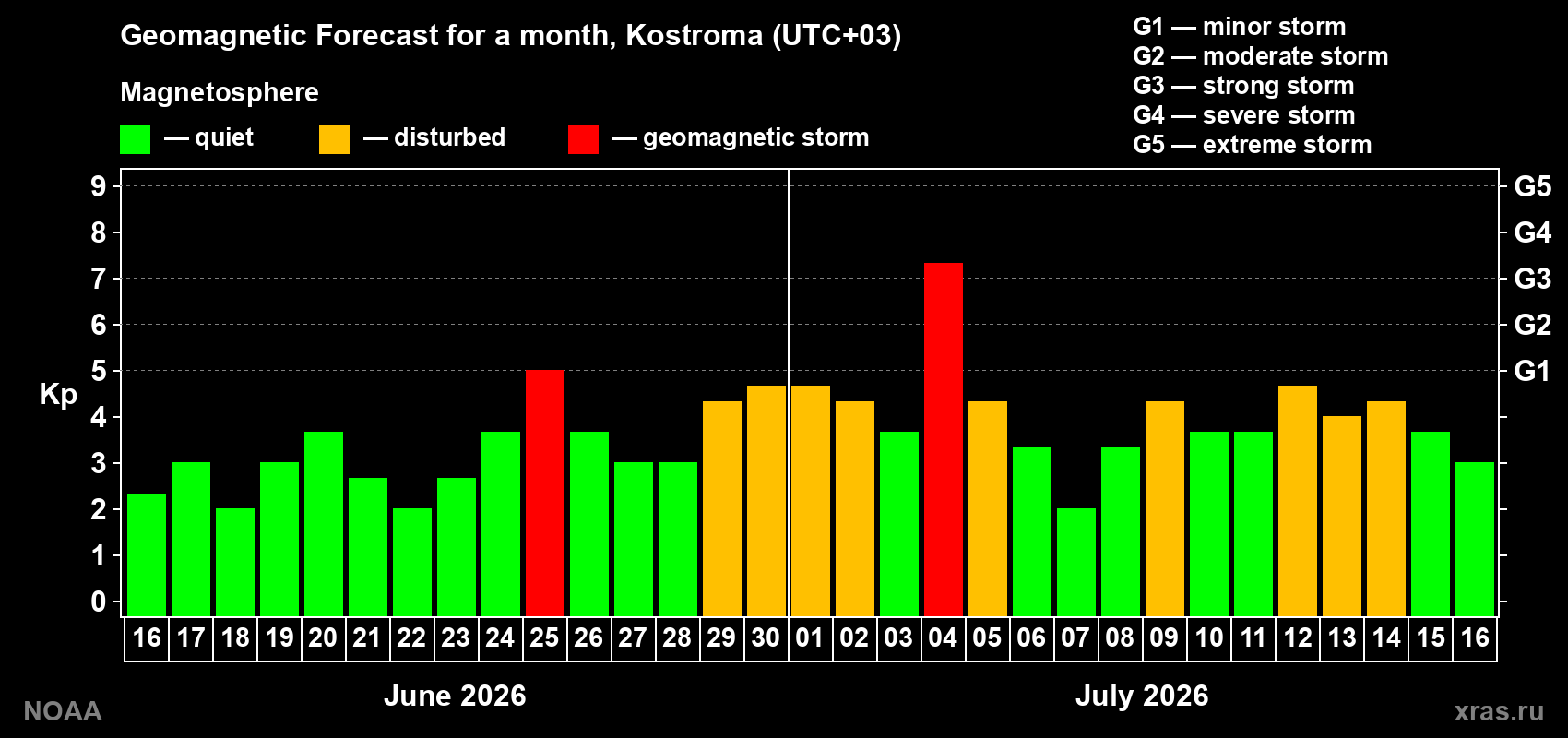 Geomagnetic Forecast for a month, Kostroma (UTC+03)

Magnetosphere

— quiet — disturbed — geomagnetic storm

G1 — minor storm
G2 — moderate storm
G3 — strong storm
G4 — severe storm
G5 — extreme storm

Kp

9 8 7 6 5 4 3 2 1 0

G5 G4 G3 G2 G1

16 17 18 19 20 21 22 23 24 25 26 27 28 29 30 01 02 03 04 05 06 07 08 09 10 11 12 13 14 15 16

June 2026

July 2026

NOAA

xras.ru